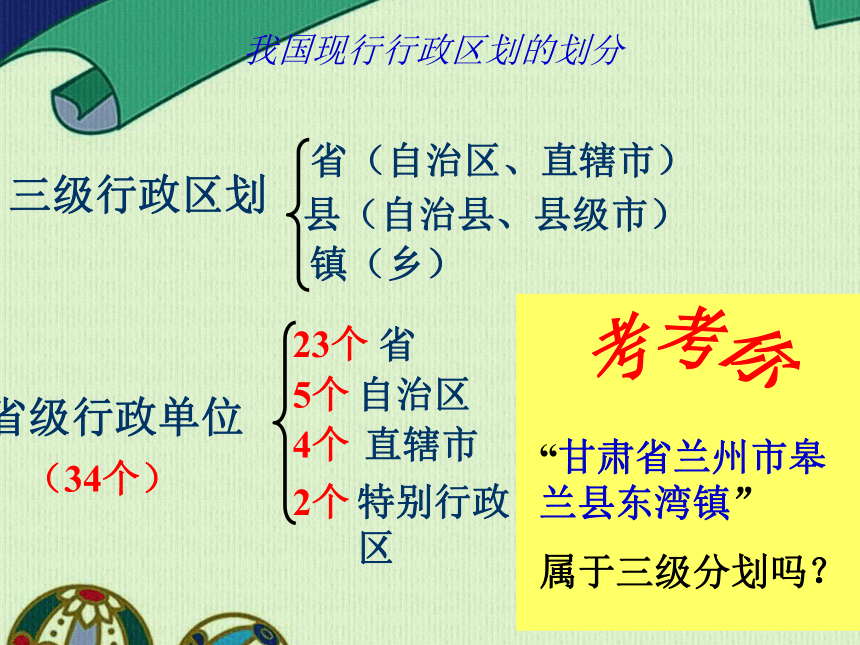 我国现行行政区划的划分

三级行政区划
省（自治区、直辖市）
县（自治县、县级市）
镇（乡）

省级行政单位
（34个）
23个 省
5个 自治区
4个 直辖市
2个 特别行政区

考考你

“甘肃省兰州市皋兰县东湾镇”

属于三级分划吗？